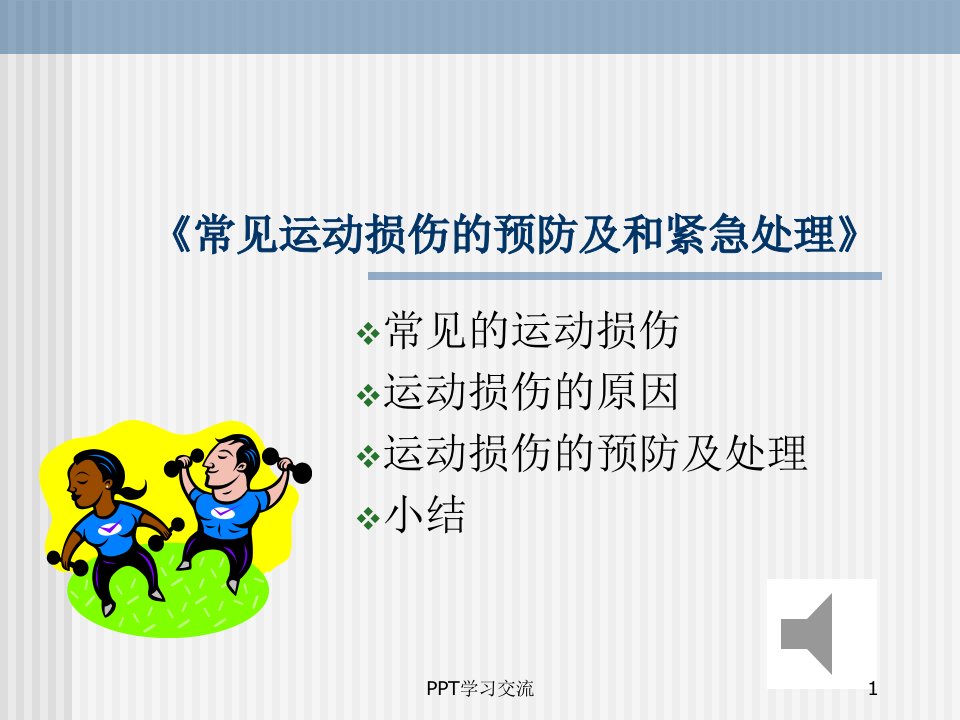 《常见运动损伤的预防及和紧急处理》

❖常见的运动损伤
❖运动损伤的原因
❖运动损伤的预防及处理
❖小结

PPT学习交流

1